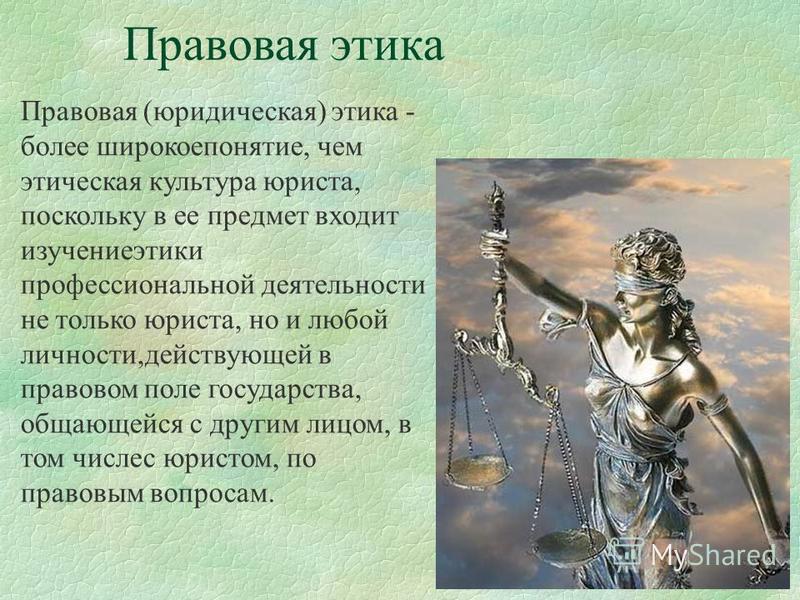 Правовая этика

Правовая (юридическая) этика - более широкоепонятие, чем этическая культура юриста, поскольку в ее предмет входит изучениеэтики профессиональной деятельности не только юриста, но и любой личности,действующей в правовом поле государства, общающейся с другим лицом, в том числес юристом, по правовым вопросам.

MyShared